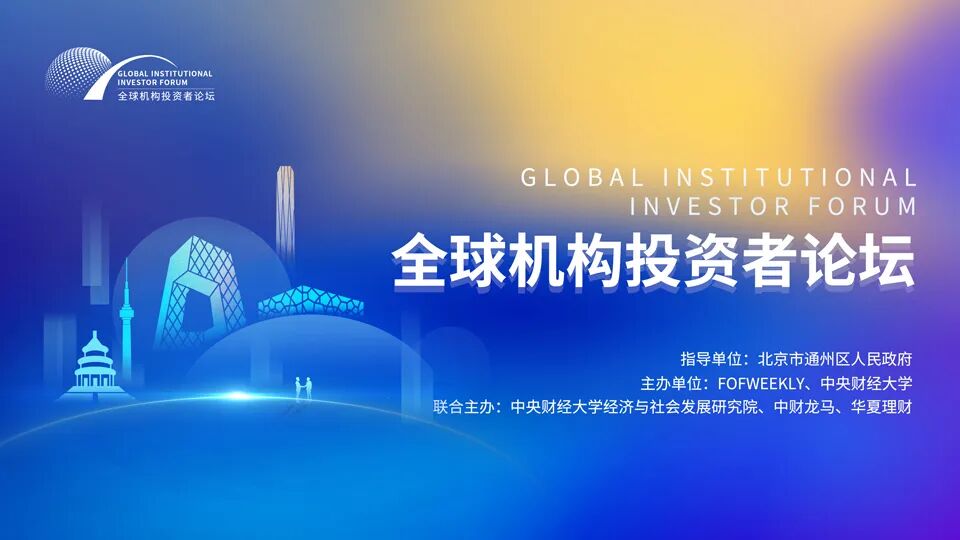 GLOBAL INSTITUTIONAL INVESTOR FORUM
全球机构投资者论坛

GLOBAL INSTITUTIONAL INVESTOR FORUM
全球机构投资者论坛

指导单位：北京市通州区人民政府
主办单位：FOFWEEKLY、中央财经大学
联合主办：中央财经大学经济与社会发展研究院、中财龙马、华夏理财